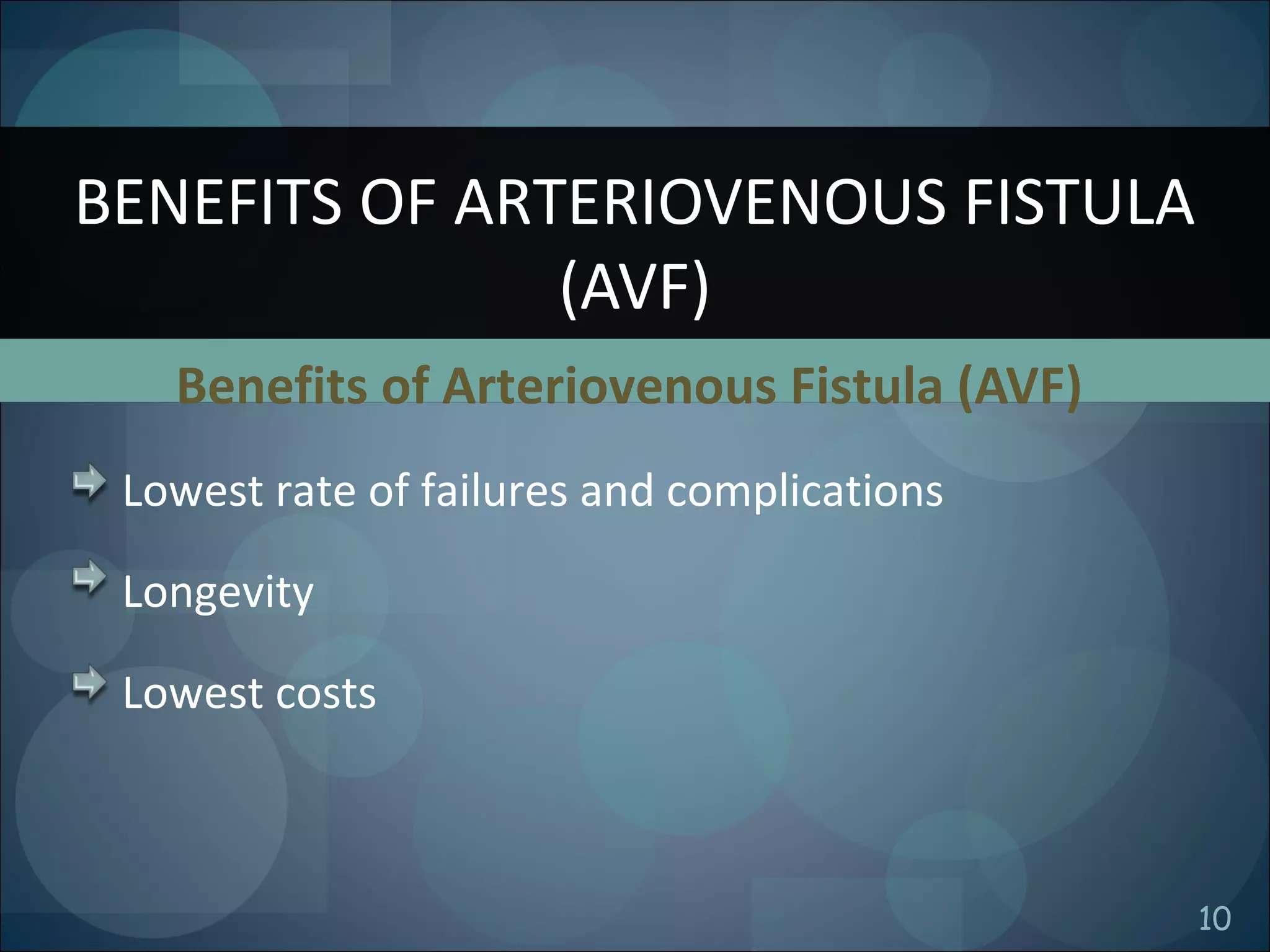 BENEFITS OF ARTERIOVENOUS FISTULA (AVF)

Benefits of Arteriovenous Fistula (AVF)

Lowest rate of failures and complications

Longevity

Lowest costs

10